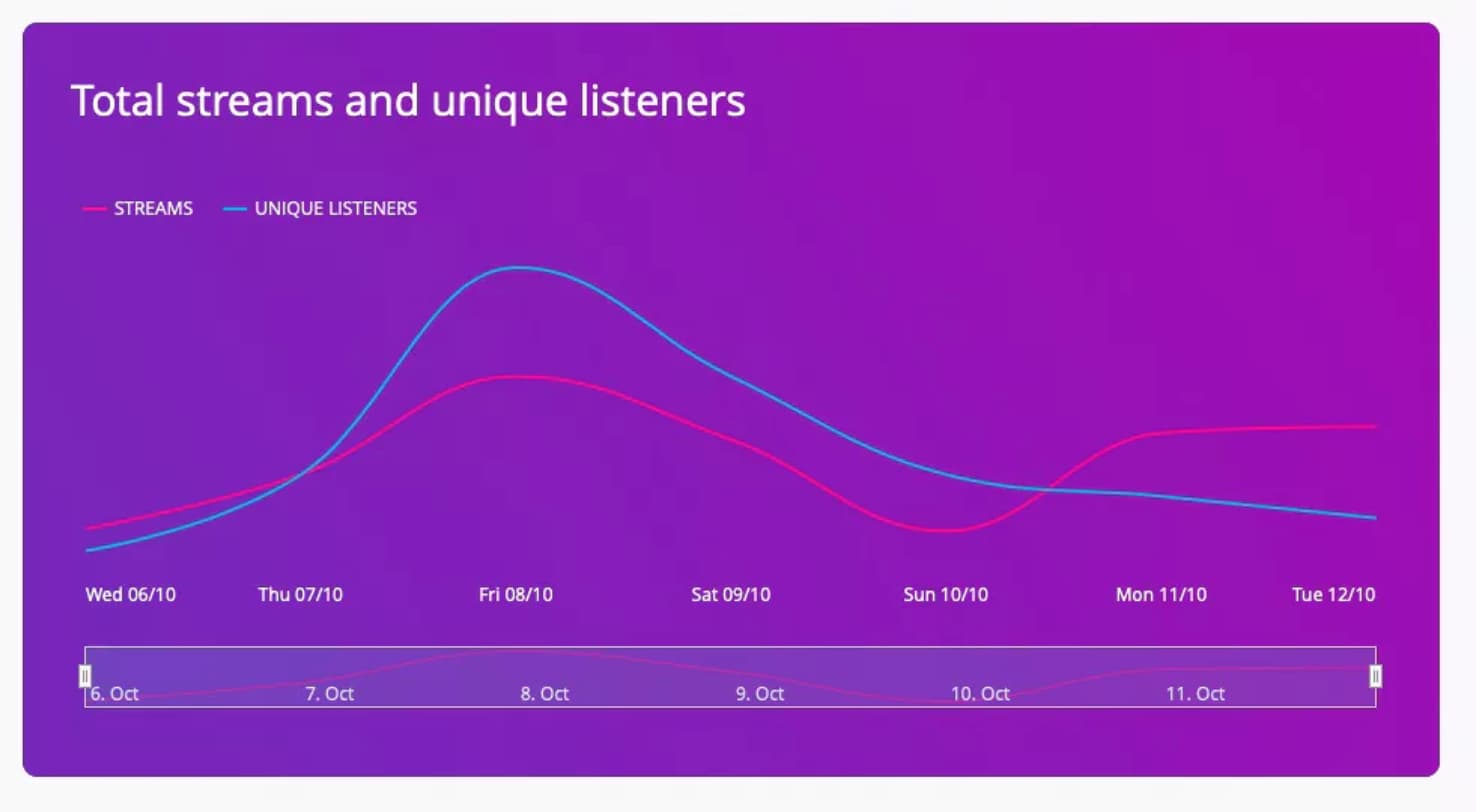 Total streams and unique listeners

STREAMS UNIQUE LISTENERS

Wed 06/10 Thu 07/10 Fri 08/10 Sat 09/10 Sun 10/10 Mon 11/10 Tue 12/10

6. Oct 7. Oct 8. Oct 9. Oct 10. Oct 11. Oct